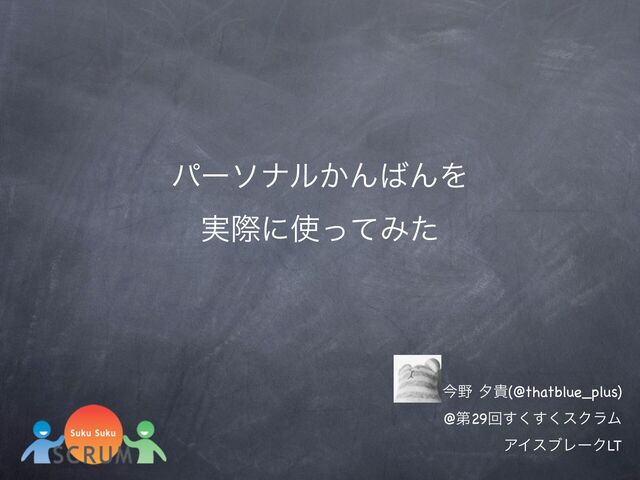 パーソナルかんばんを
実際に使ってみた

今野 夕貴(@thatblue_plus)
@第29回すくすくスクラム
アイスブレークLT

Suku Suku
SCRUM